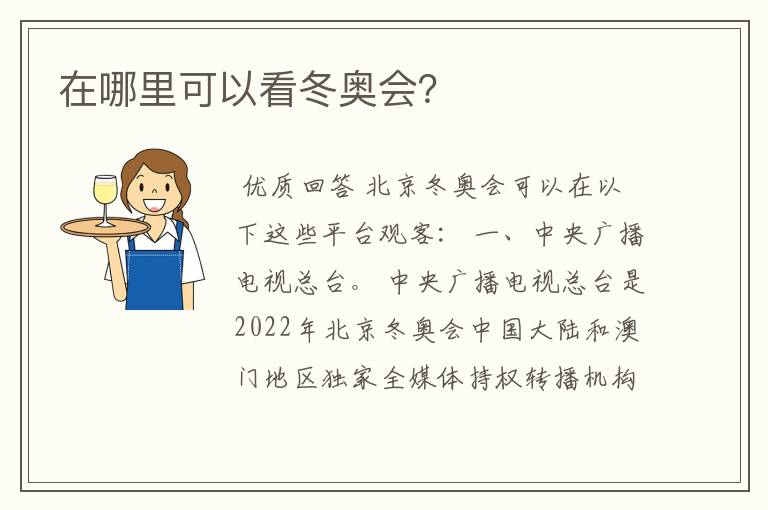 在哪里可以看冬奥会?

优质回答 北京冬奥会可以在以下这些平台观客： 一、中央广播电视总台。 中央广播电视总台是2022年北京冬奥会中国大陆和澳门地区独家全媒体持权转播机构